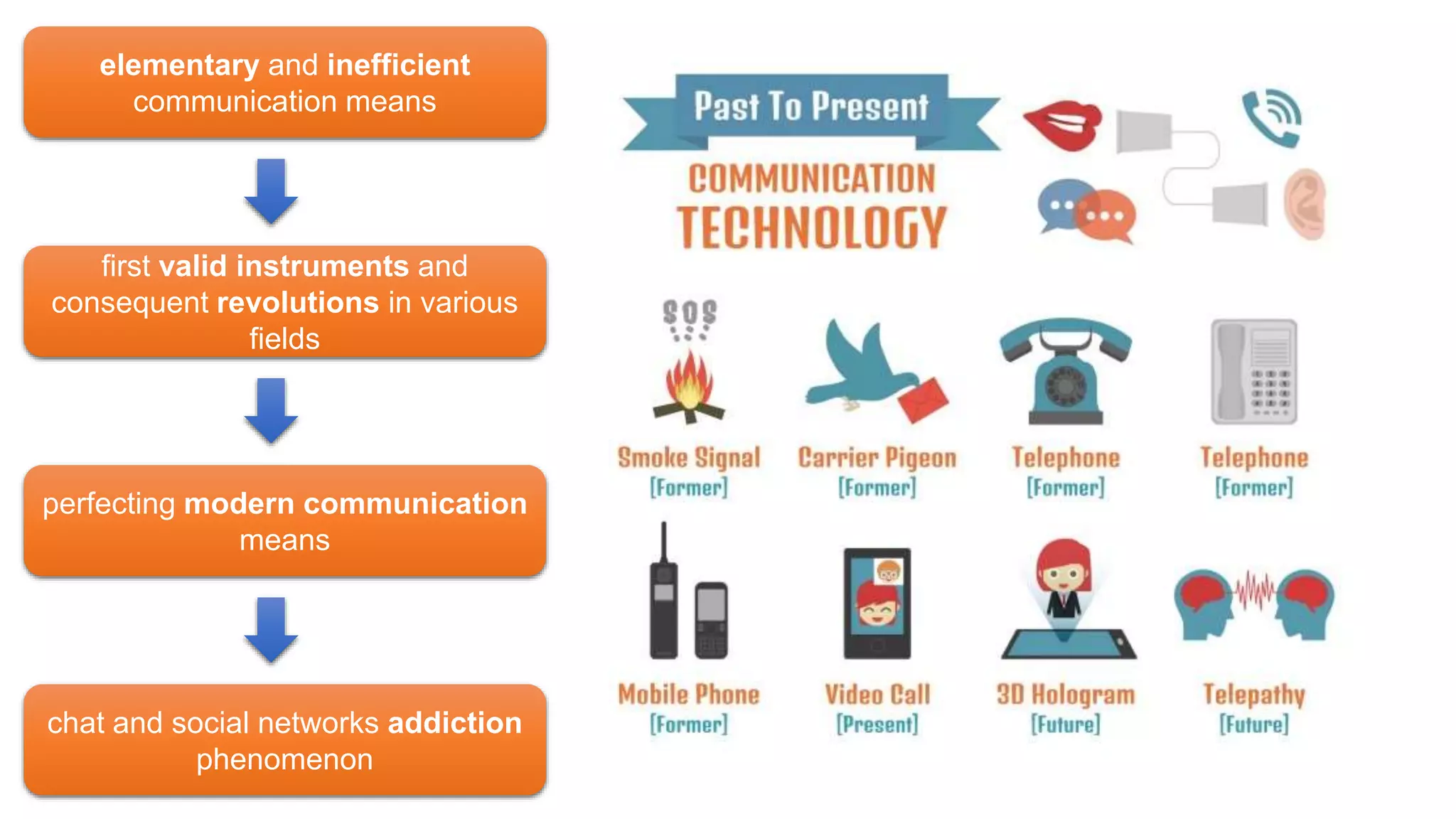 elementary and inefficient communication means

first valid instruments and consequent revolutions in various fields

perfecting modern communication means

chat and social networks addiction phenomenon

Past To Present

COMMUNICATION TECHNOLOGY

SOS

Smoke Signal [Former]

Carrier Pigeon [Former]

Telephone [Former]

Telephone [Former]

Mobile Phone [Former]

Video Call [Present]

3D Hologram [Future]

Telepathy [Future]